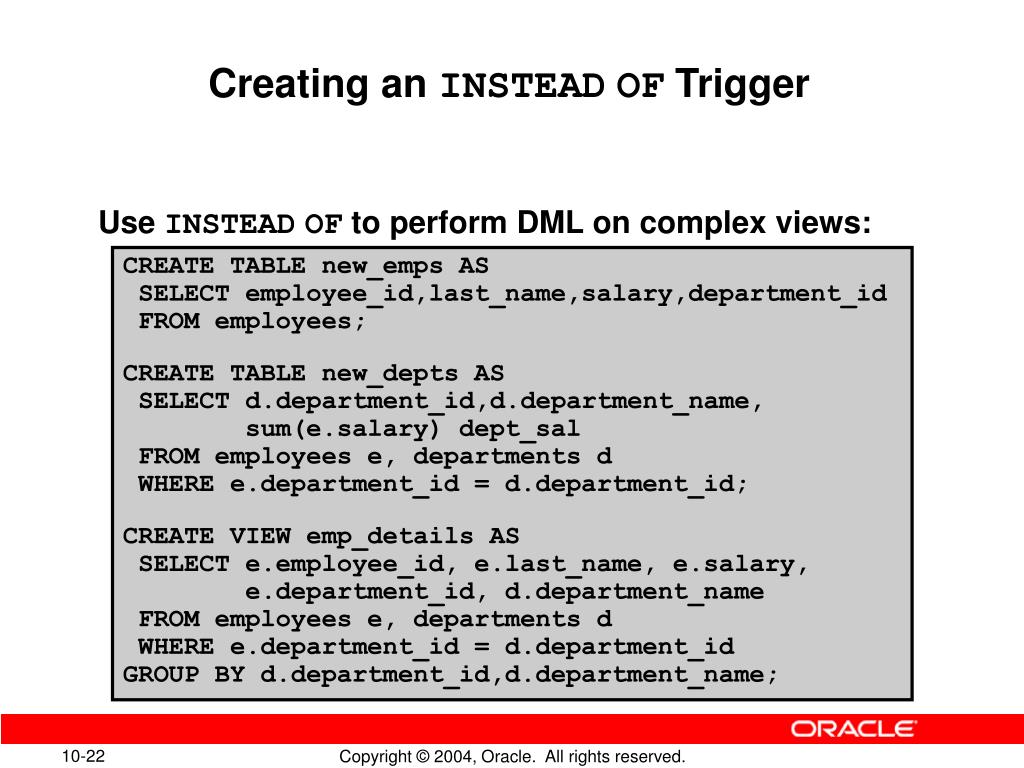 Creating an INSTEAD OF Trigger

Use INSTEAD OF to perform DML on complex views:

CREATE TABLE new_emps AS
 SELECT employee_id,last_name,salary,department_id
 FROM employees;

CREATE TABLE new_depts AS
 SELECT d.department_id,d.department_name,
        sum(e.salary) dept_sal
 FROM employees e, departments d
 WHERE e.department_id = d.department_id;

CREATE VIEW emp_details AS
 SELECT e.employee_id, e.last_name, e.salary,
        e.department_id, d.department_name
 FROM employees e, departments d
 WHERE e.department_id = d.department_id
GROUP BY d.department_id,d.department_name;

ORACLE

10-22

Copyright © 2004, Oracle. All rights reserved.